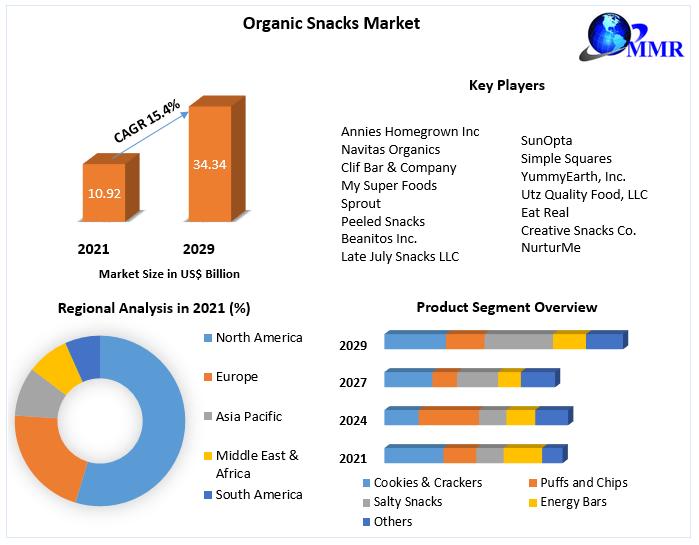 Organic Snacks Market

MMR

CAGR 15.4%

10.92

34.34

2021

2029

Market Size in US$ Billion

Key Players

Annies Homegrown Inc
Navitas Organics
Clif Bar & Company
My Super Foods
Sprout
Peeled Snacks
Beanitos Inc.
Late July Snacks LLC

SunOpta
Simple Squares
YummyEarth, Inc.
Utz Quality Food, LLC
Eat Real
Creative Snacks Co.
NurturMe

Regional Analysis in 2021 (%)

North America
Europe
Asia Pacific
Middle East & Africa
South America

Product Segment Overview

2029
2027
2024
2021

Cookies & Crackers
Puffs and Chips
Salty Snacks
Energy Bars
Others